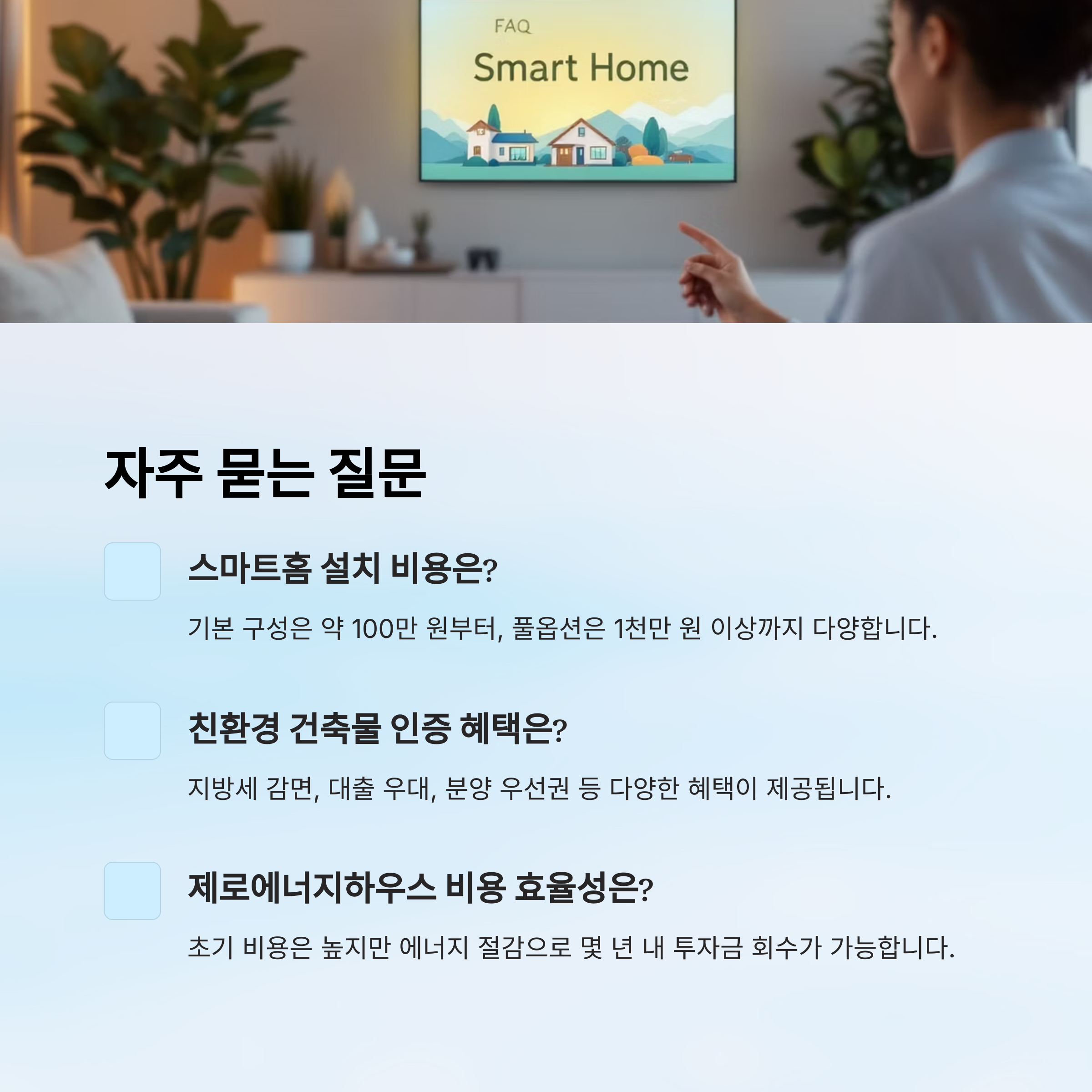 FAQ

Smart Home

자주 묻는 질문

스마트홈 설치 비용은?

기본 구성은 약 100만 원부터, 풀옵션은 1천만 원 이상까지 다양합니다.

친환경 건축물 인증 혜택은?

지방세 감면, 대출 우대, 분양 우선권 등 다양한 혜택이 제공됩니다.

제로에너지하우스 비용 효율성은?

초기 비용은 높지만 에너지 절감으로 몇 년 내 투자금 회수가 가능합니다.